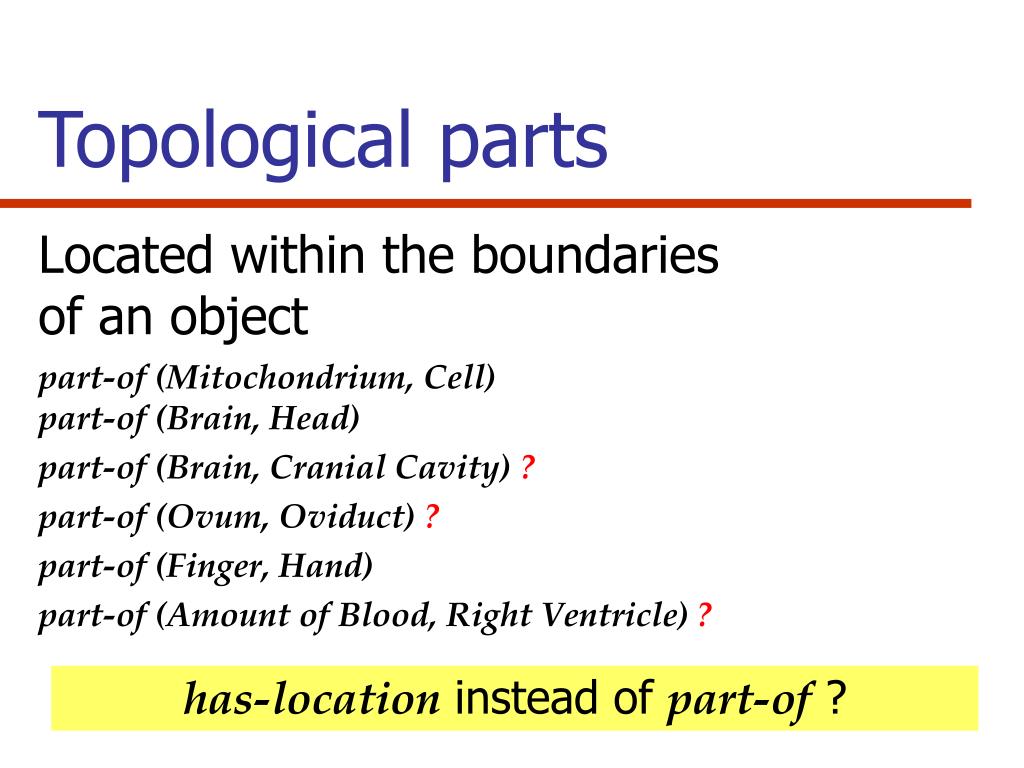 Topological parts

Located within the boundaries of an object

part-of (Mitochondrium, Cell)
part-of (Brain, Head)
part-of (Brain, Cranial Cavity) ?
part-of (Ovum, Oviduct) ?
part-of (Finger, Hand)
part-of (Amount of Blood, Right Ventricle) ?

has-location instead of part-of ?